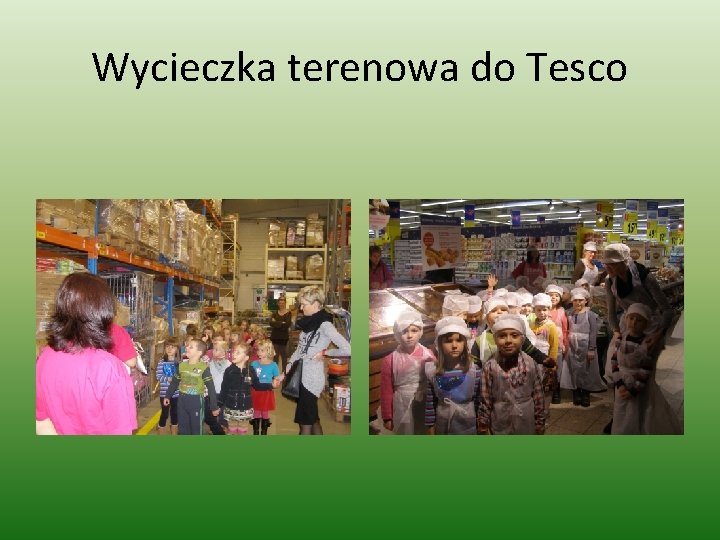 Wycieczka terenowa do Tesco